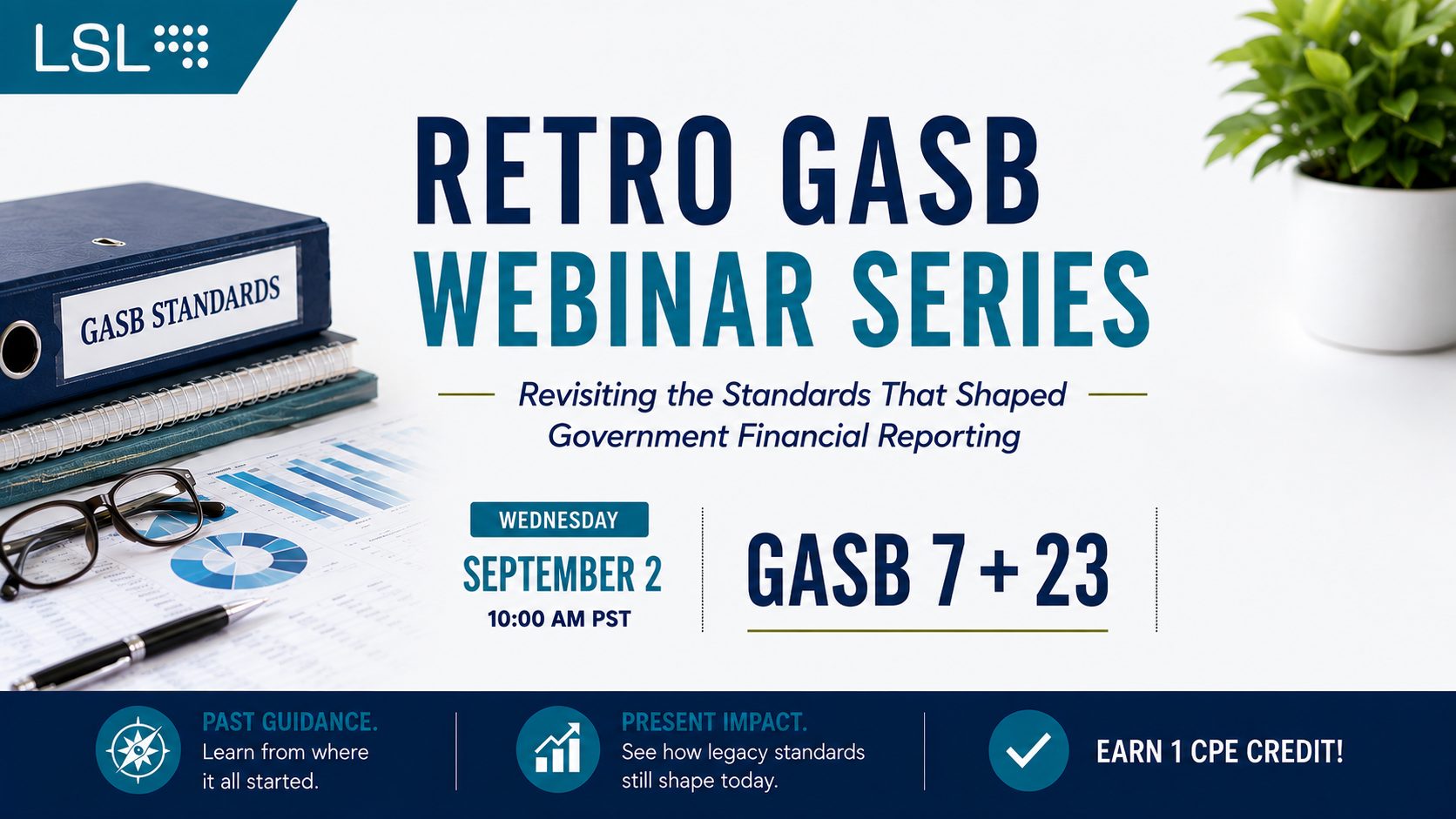 LSL

GASB STANDARDS

RETRO GASB WEBINAR SERIES

Revisiting the Standards That Shaped Government Financial Reporting

WEDNESDAY
SEPTEMBER 2
10:00 AM PST

GASB 7 + 23

PAST GUIDANCE.
Learn from where it all started.

PRESENT IMPACT.
See how legacy standards still shape today.

EARN 1 CPE CREDIT!